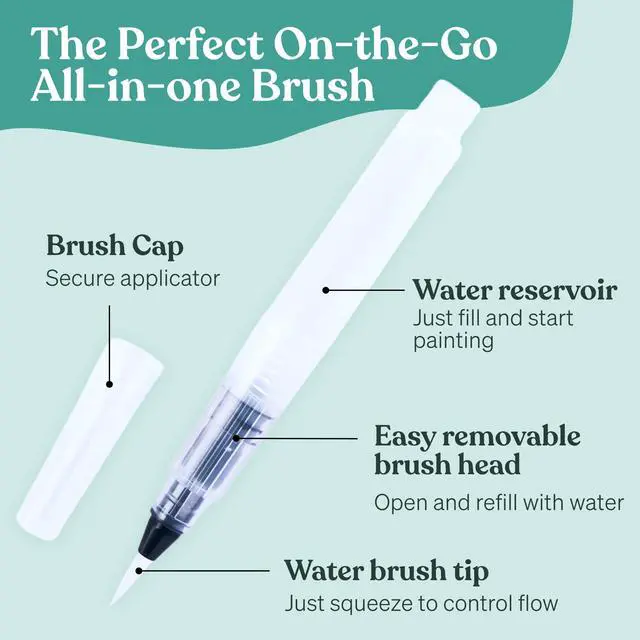 The Perfect On-the-Go All-in-one Brush

Brush Cap
Secure applicator

Water reservoir
Just fill and start painting

Easy removable brush head
Open and refill with water

Water brush tip
Just squeeze to control flow